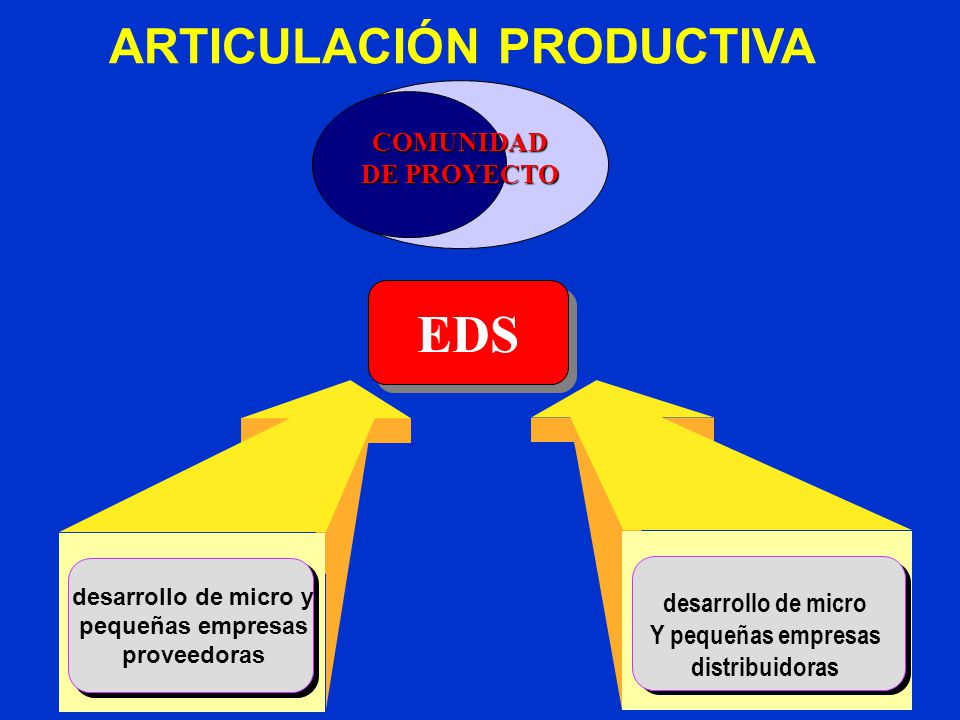 ARTICULACIÓN PRODUCTIVA

COMUNIDAD DE PROYECTO

EDS

desarrollo de micro y pequeñas empresas proveedoras

desarrollo de micro Y pequeñas empresas distribuidoras